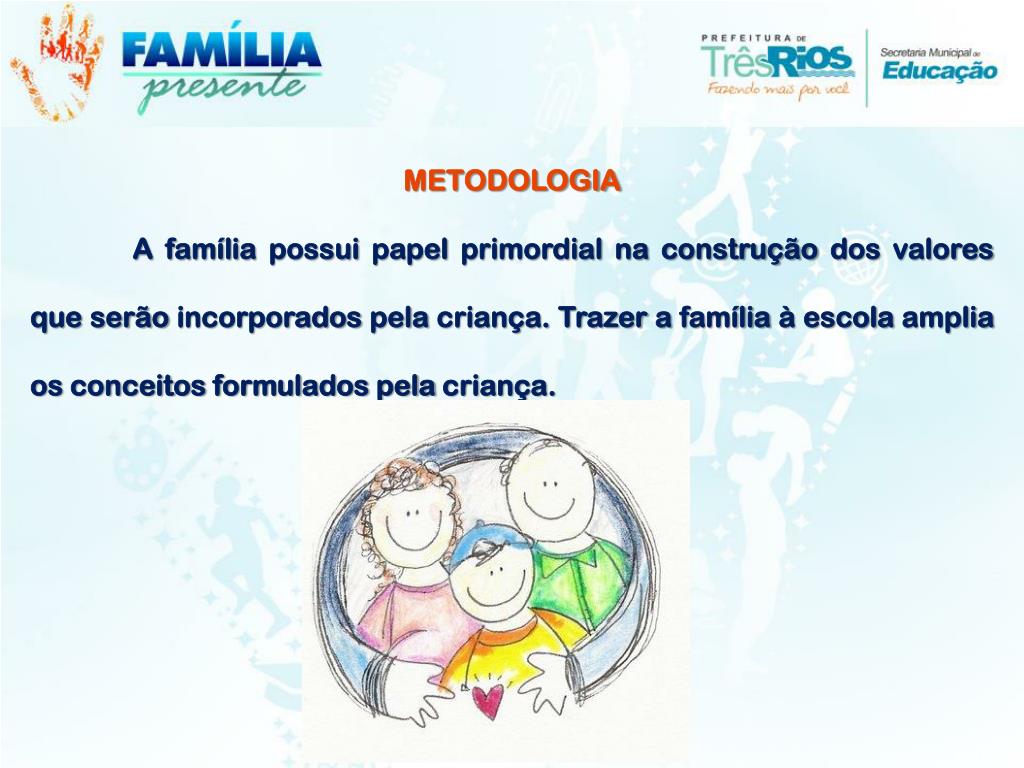 FAMÍLIA
presente

PREFEITURA DE
TrêsRIOS
Fazendo mais por você

Secretaria Municipal de
Educação

METODOLOGIA

A família possui papel primordial na construção dos valores que serão incorporados pela criança. Trazer a família à escola amplia os conceitos formulados pela criança.